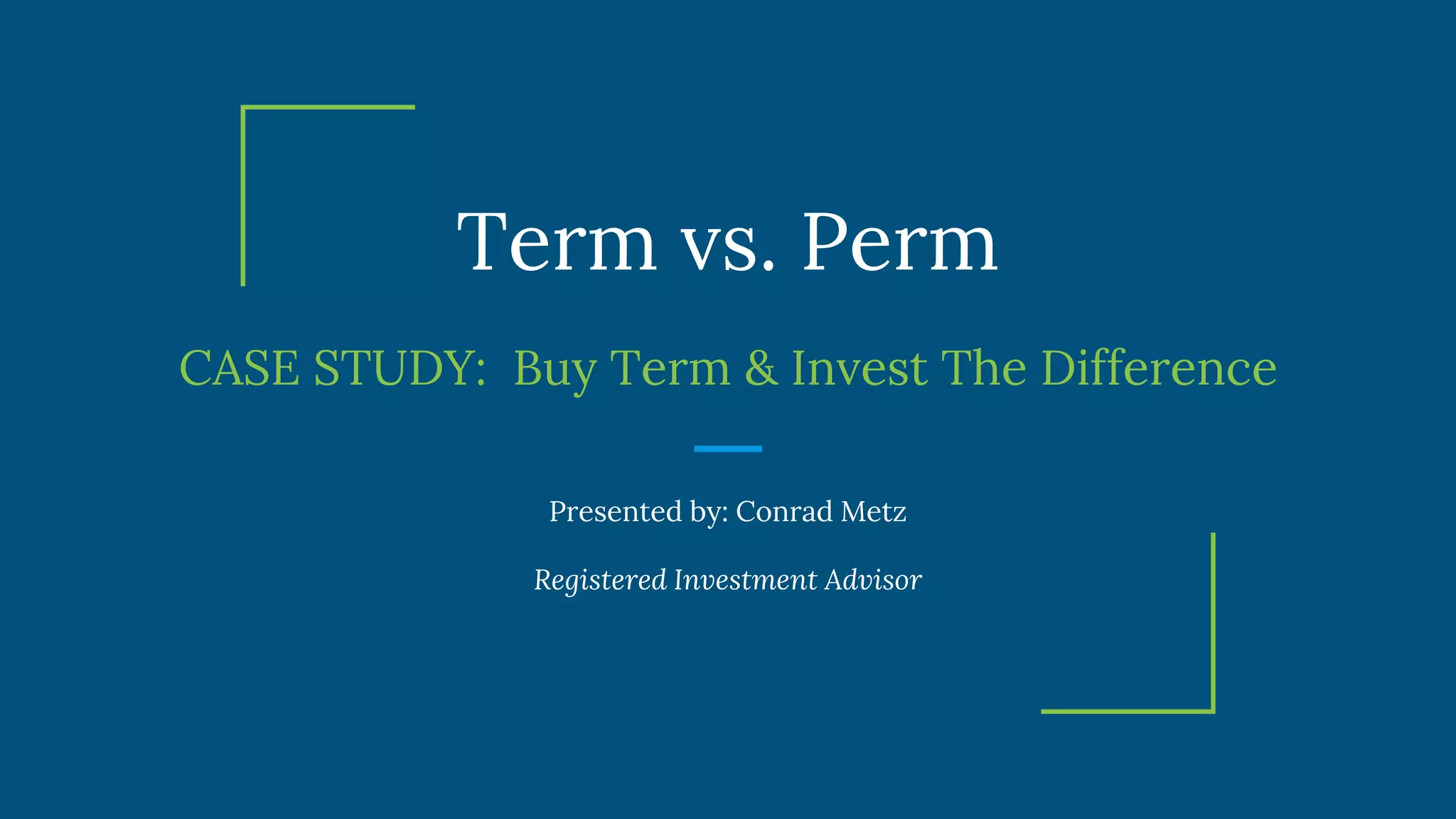 Term vs. Perm

CASE STUDY:  Buy Term & Invest The Difference

Presented by: Conrad Metz

Registered Investment Advisor